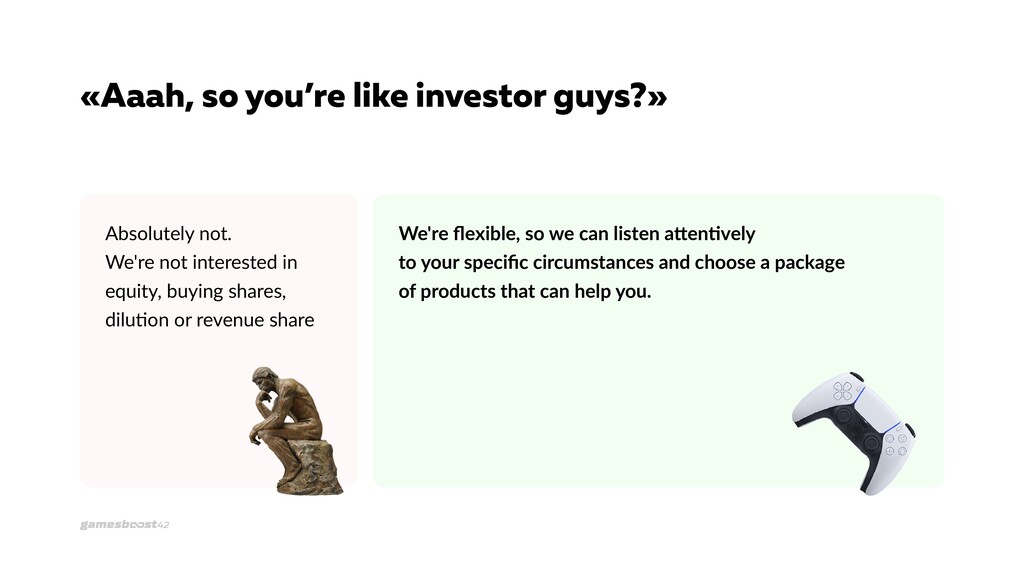 «Aaah, so you're like investor guys?»

Absolutely not.
We're not interested in equity, buying shares, dilution or revenue share

We're flexible, so we can listen attentively to your specific circumstances and choose a package of products that can help you.

gamesboost42